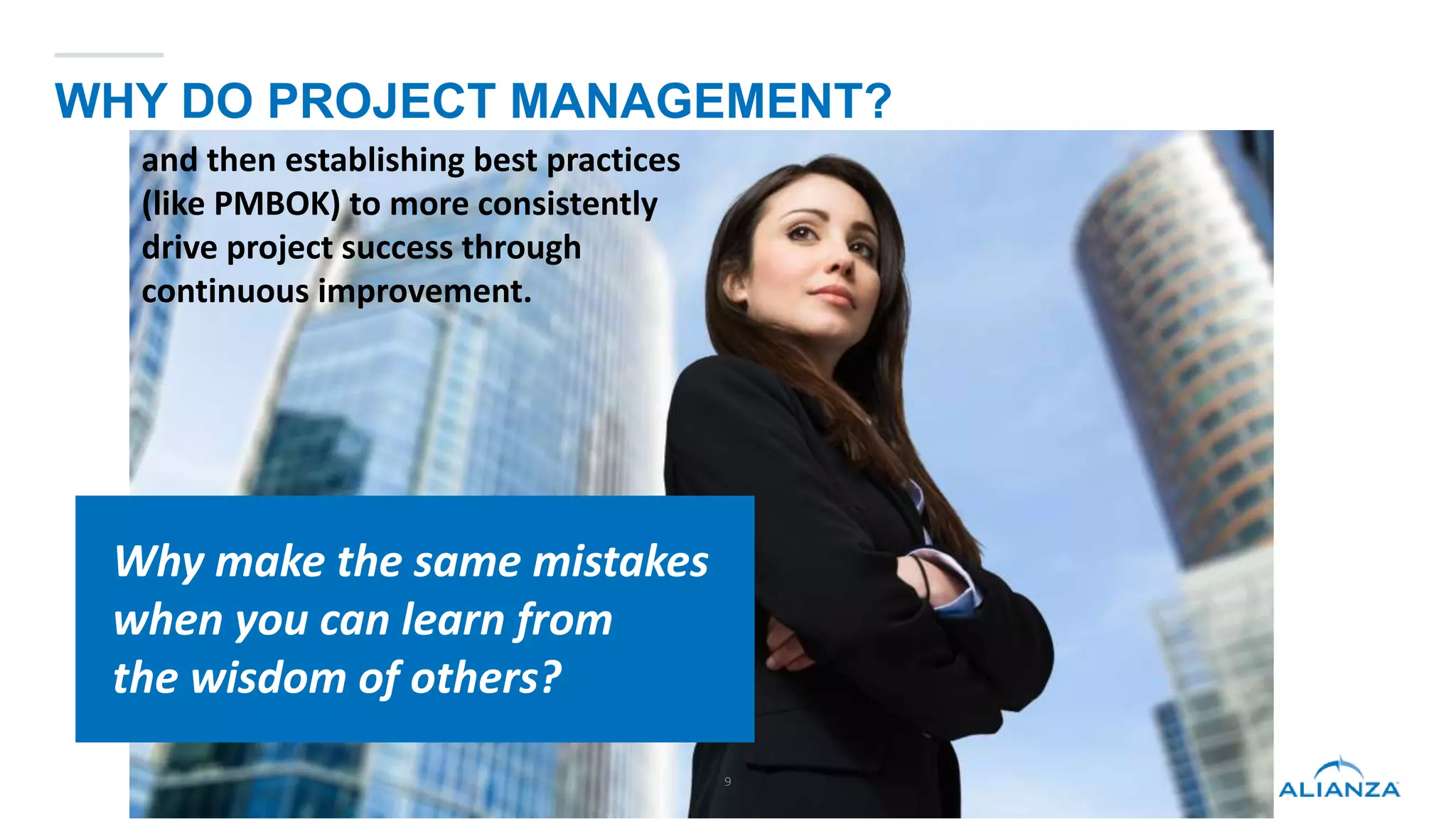 WHY DO PROJECT MANAGEMENT?

and then establishing best practices (like PMBOK) to more consistently drive project success through continuous improvement.

Why make the same mistakes when you can learn from the wisdom of others?

9

ALIANZA